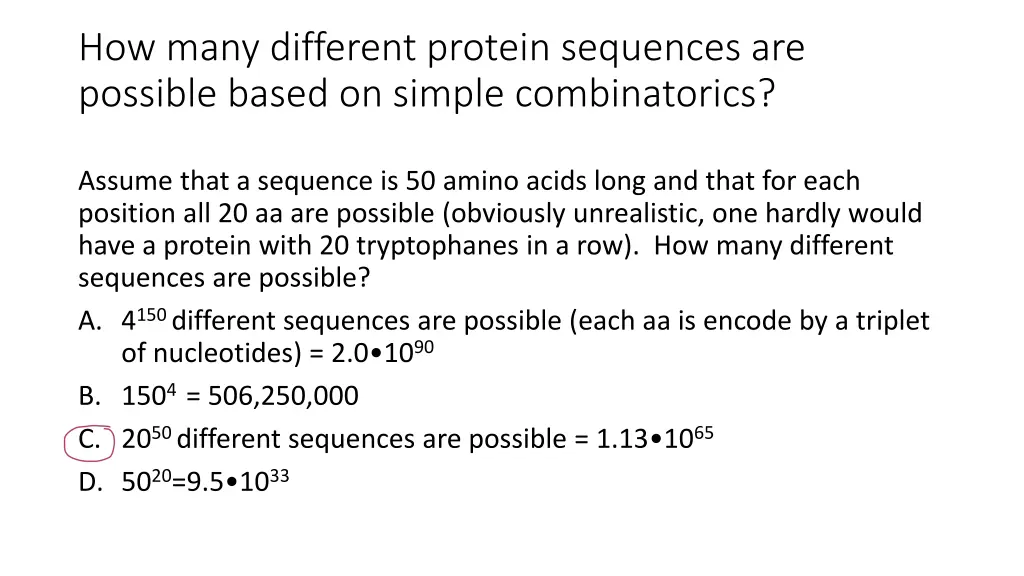 How many different protein sequences are possible based on simple combinatorics?

Assume that a sequence is 50 amino acids long and that for each position all 20 aa are possible (obviously unrealistic, one hardly would have a protein with 20 tryptophanes in a row). How many different sequences are possible?

A. $4^{150}$ different sequences are possible (each aa is encode by a triplet of nucleotides) = $2.0 \bullet 10^{90}$

B. $150^{4}$ = 506,250,000

C. $20^{50}$ different sequences are possible = $1.13 \bullet 10^{65}$

D. $50^{20}$=$9.5 \bullet 10^{33}$